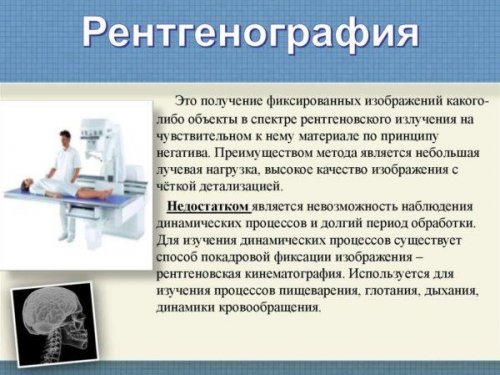 Рентгенография

Это получение фиксированных изображений какого-либо объекты в спектре рентгеновского излучения на чувствительном к нему материале по принципу негатива. Преимуществом метода является небольшая лучевая нагрузка, высокое качество изображения с чёткой детализацией.

Недостатком является невозможность наблюдения динамических процессов и долгий период обработки. Для изучения динамических процессов существует способ покадровой фиксации изображения – рентгеновская кинематография. Используется для изучения процессов пищеварения, глотания, дыхания, динамики кровообращения.